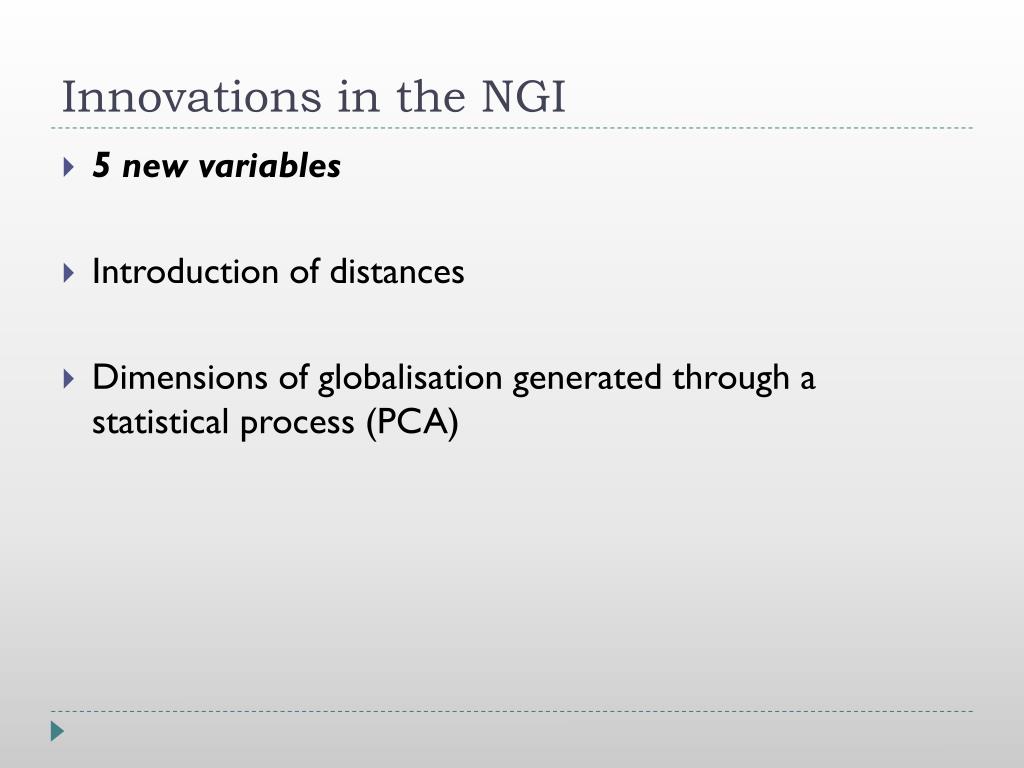 Innovations in the NGI

5 new variables

Introduction of distances

Dimensions of globalisation generated through a statistical process (PCA)